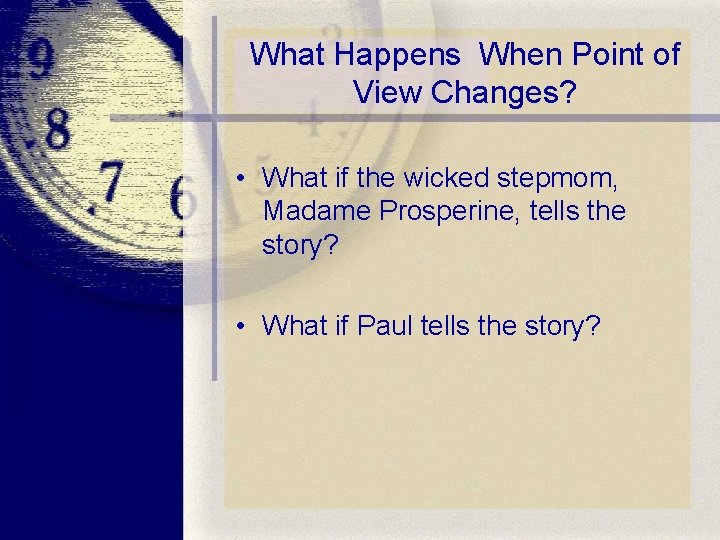 What Happens When Point of View Changes?

• What if the wicked stepmom, Madame Prosperine, tells the story?

• What if Paul tells the story?